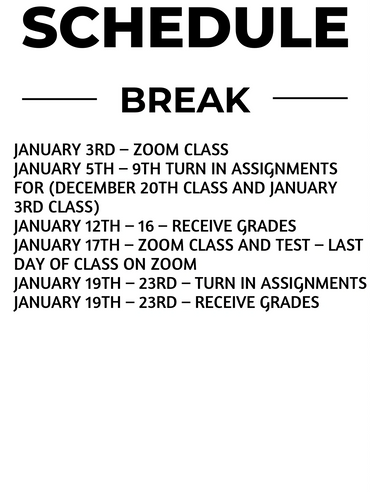 SCHEDULE

BREAK

JANUARY 3RD – ZOOM CLASS
JANUARY 5TH – 9TH TURN IN ASSIGNMENTS FOR (DECEMBER 20TH CLASS AND JANUARY 3RD CLASS)
JANUARY 12TH – 16 – RECEIVE GRADES
JANUARY 17TH – ZOOM CLASS AND TEST – LAST DAY OF CLASS ON ZOOM
JANUARY 19TH – 23RD – TURN IN ASSIGNMENTS
JANUARY 19TH – 23RD – RECEIVE GRADES